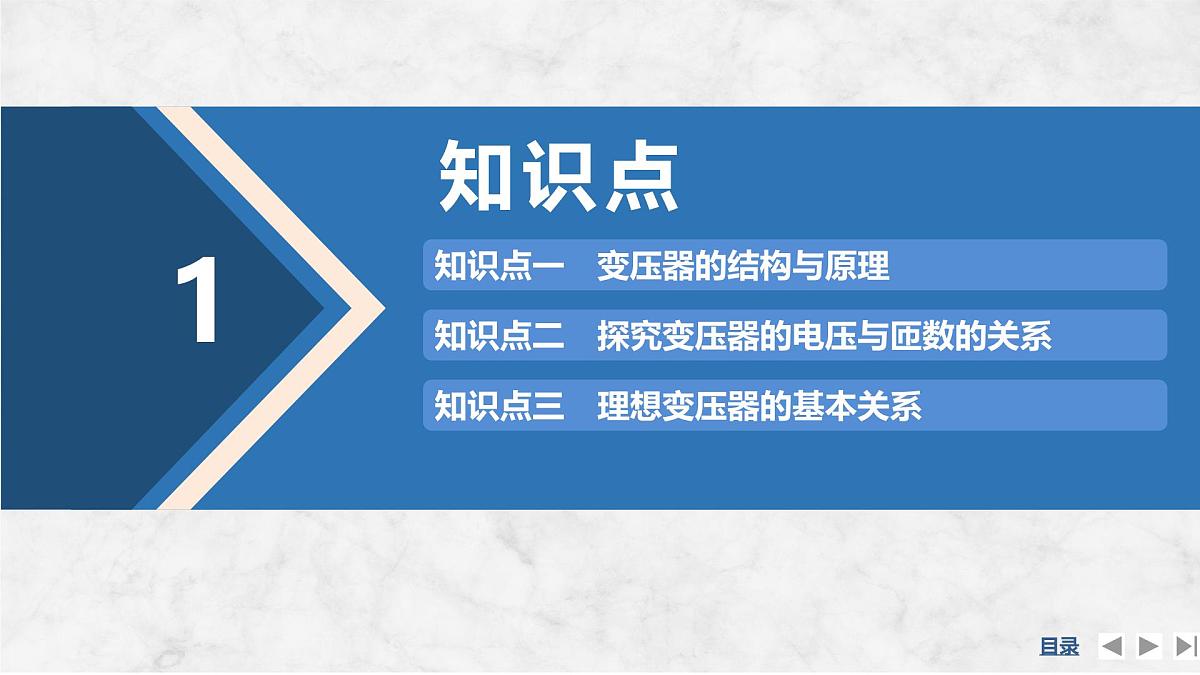 1

知识点

知识点一　变压器的结构与原理

知识点二　探究变压器的电压与匝数的关系

知识点三　理想变压器的基本关系

目录